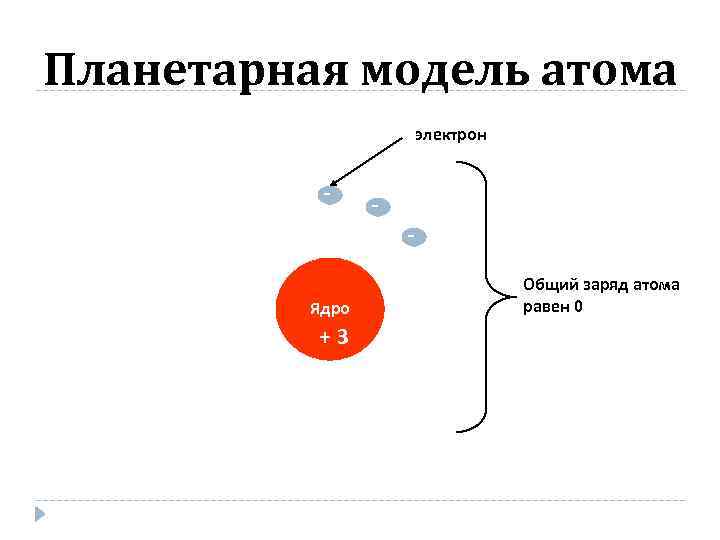 Планетарная модель атома

электрон

-

-

-

Ядро

+ 3

Общий заряд атома равен 0